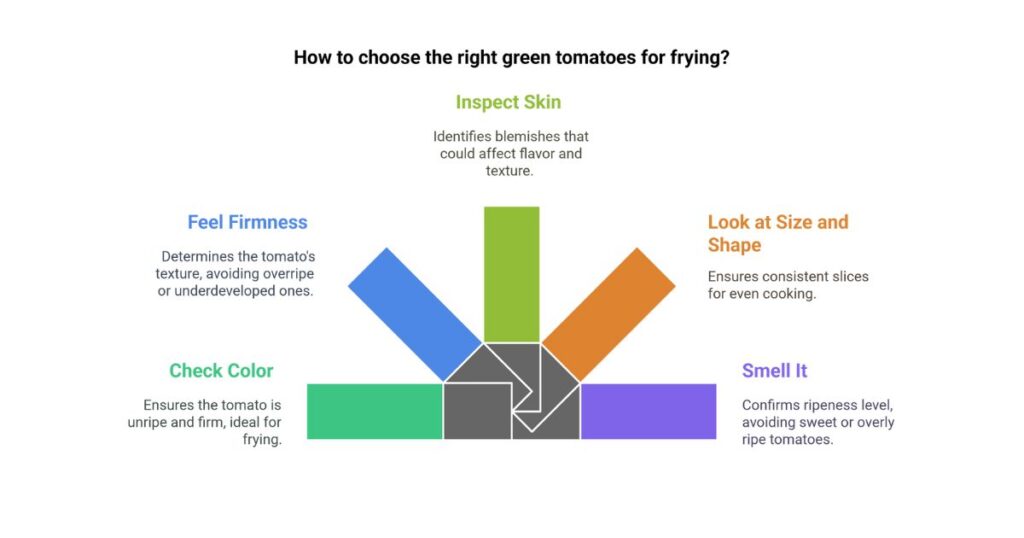 How to choose the right green tomatoes for frying?

Inspect Skin

Identifies blemishes that could affect flavor and texture.

Feel Firmness

Determines the tomato's texture, avoiding overripe or underdeveloped ones.

Look at Size and Shape

Ensures consistent slices for even cooking.

Check Color

Ensures the tomato is unripe and firm, ideal for frying.

Smell It

Confirms ripeness level, avoiding sweet or overly ripe tomatoes.